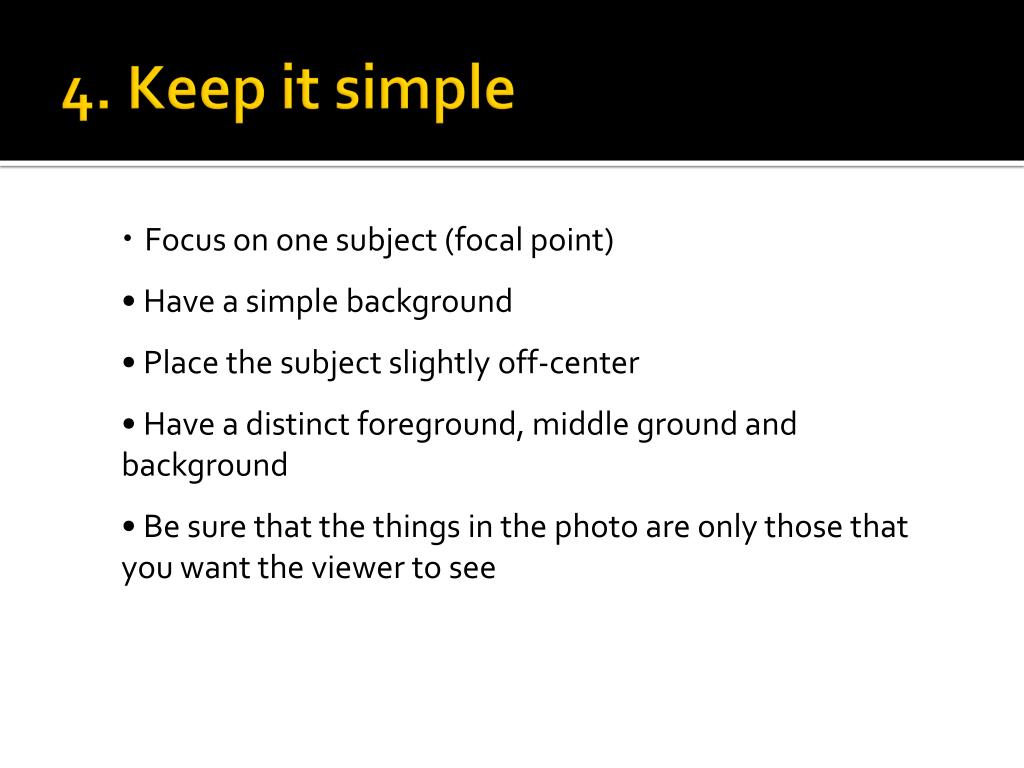 4. Keep it simple

• Focus on one subject (focal point)

• Have a simple background

• Place the subject slightly off-center

• Have a distinct foreground, middle ground and background

• Be sure that the things in the photo are only those that you want the viewer to see